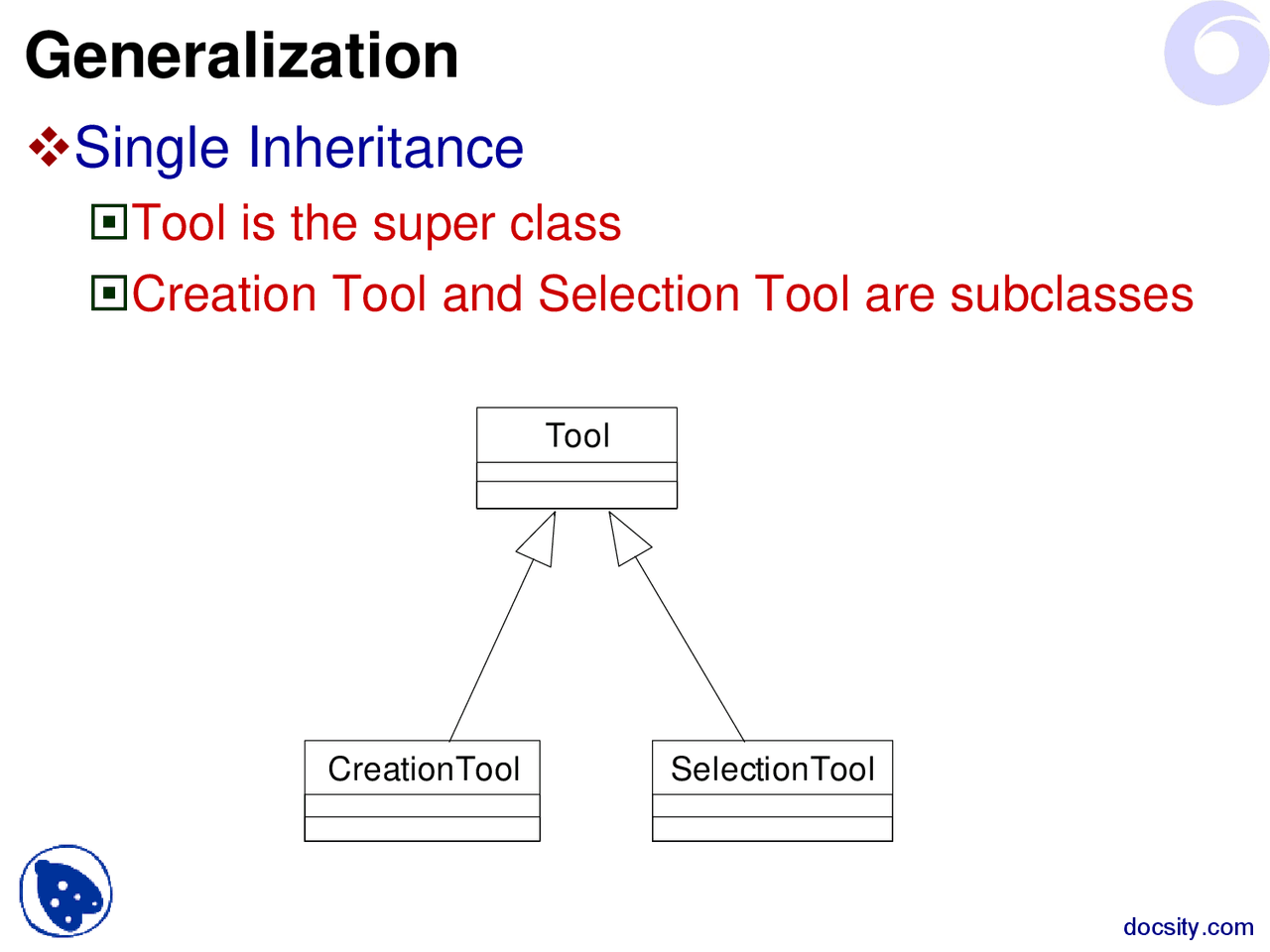 Generalization

❖Single Inheritance

Tool is the super class

Creation Tool and Selection Tool are subclasses

Tool

CreationTool

SelectionTool

docsity.com